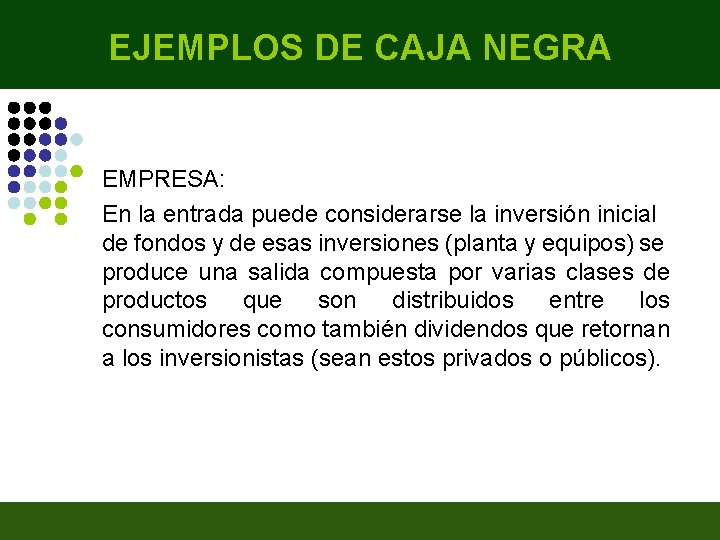 EJEMPLOS DE CAJA NEGRA

EMPRESA:

En la entrada puede considerarse la inversión inicial de fondos y de esas inversiones (planta y equipos) se produce una salida compuesta por varias clases de productos que son distribuidos entre los consumidores como también dividendos que retornan a los inversionistas (sean estos privados o públicos).